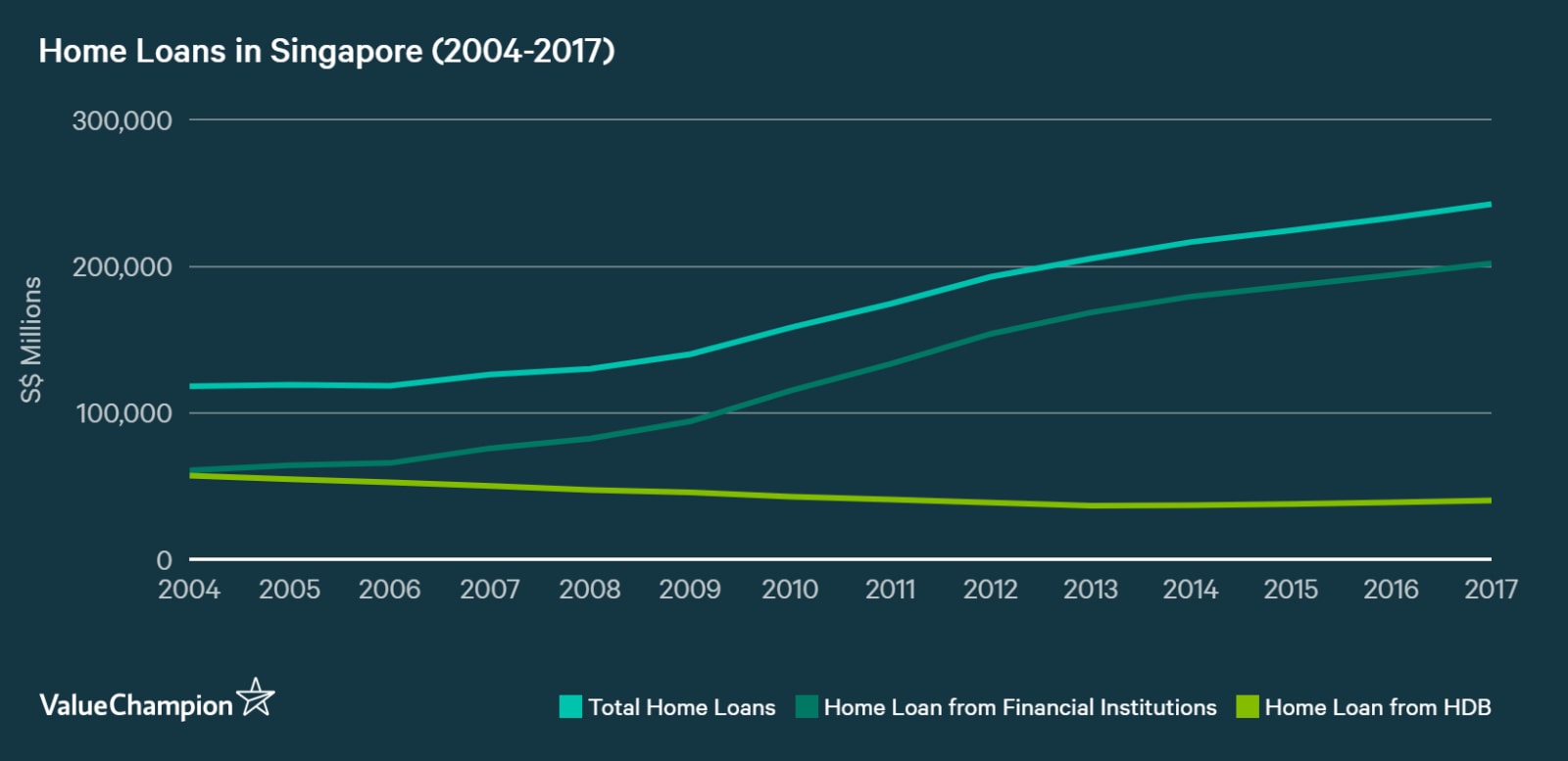 Home Loans in Singapore (2004-2017)

S$ Millions

300,000
200,000
100,000
0

2004 2005 2006 2007 2008 2009 2010 2011 2012 2013 2014 2015 2016 2017

ValueChampion

Total Home Loans
Home Loan from Financial Institutions
Home Loan from HDB